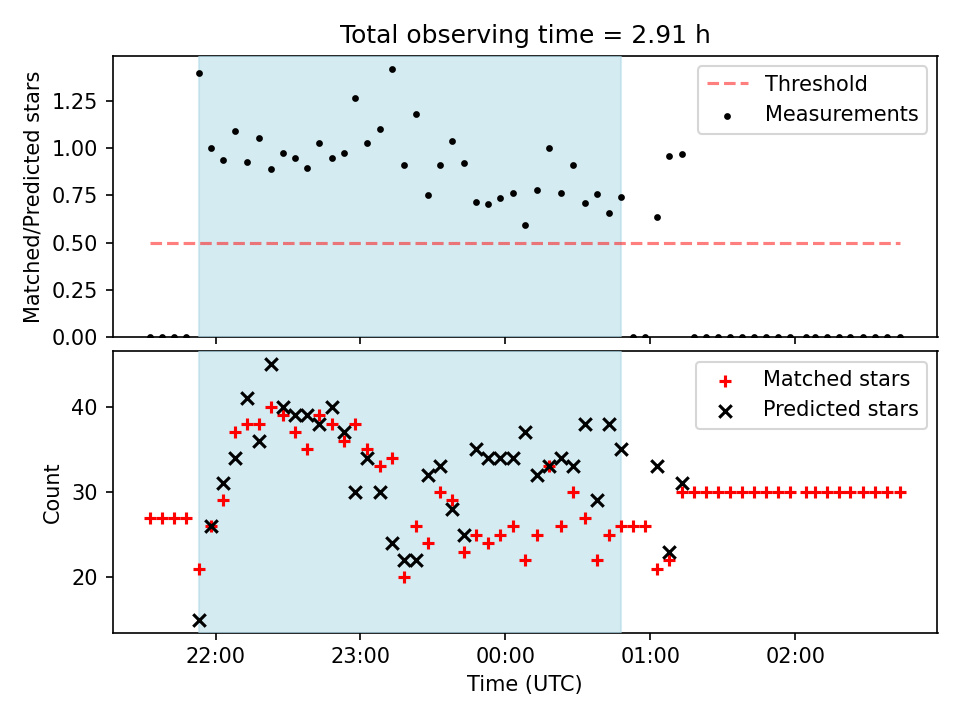 Total observing time = 2.91 h

Matched/Predicted stars

1.25
1.00
0.75
0.50
0.25
0.00

Threshold
Measurements

Count

40
30
20

Matched stars
Predicted stars

22:00
23:00
00:00
01:00
02:00

Time (UTC)